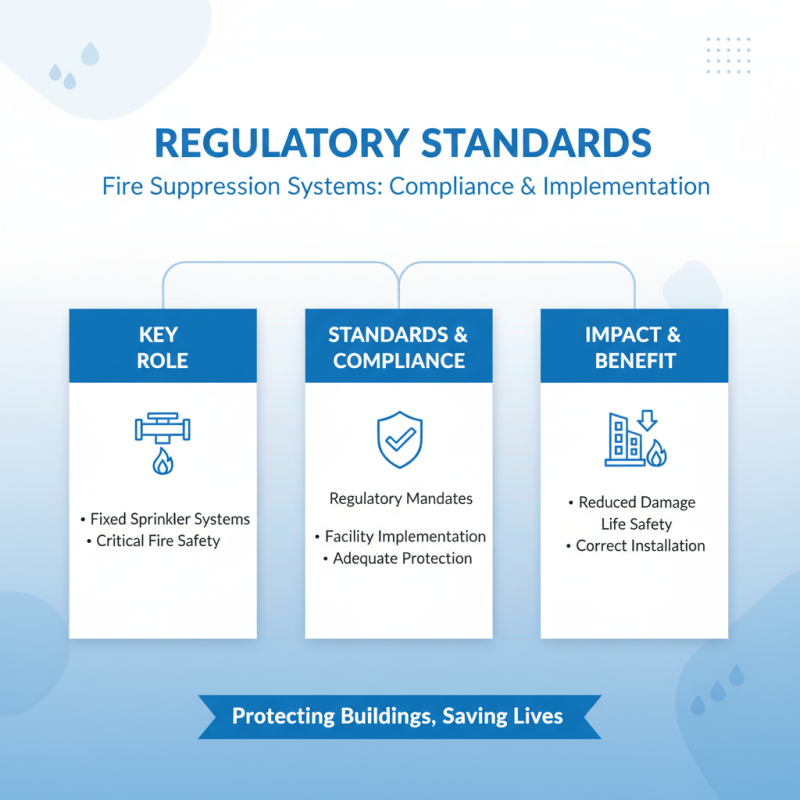 REGULATORY STANDARDS

Fire Suppression Systems: Compliance & Implementation

KEY ROLE

• Fixed Sprinkler Systems
• Critical Fire Safety

STANDARDS & COMPLIANCE

Regulatory Mandates

• Facility Implementation
• Adequate Protection

IMPACT & BENEFIT

• Reduced Damage
Life Safety
• Correct Installation

Protecting Buildings, Saving Lives